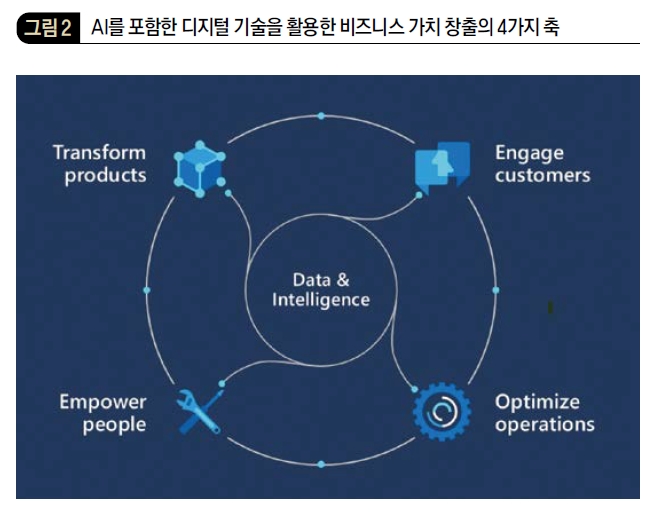 그림 2 AI를 포함한 디지털 기술을 활용한 비즈니스 가치 창출의 4가지 축

Transform products

Engage customers

Data & Intelligence

Empower people

Optimize operations